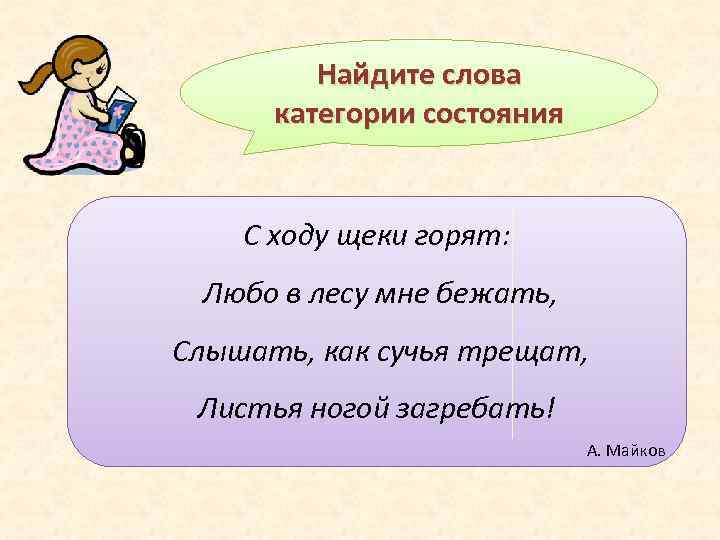 Найдите слова категории состояния

С ходу щеки горят:

Любо в лесу мне бежать,

Слышать, как сучья трещат,

Листья ногой загребать!

А. Майков